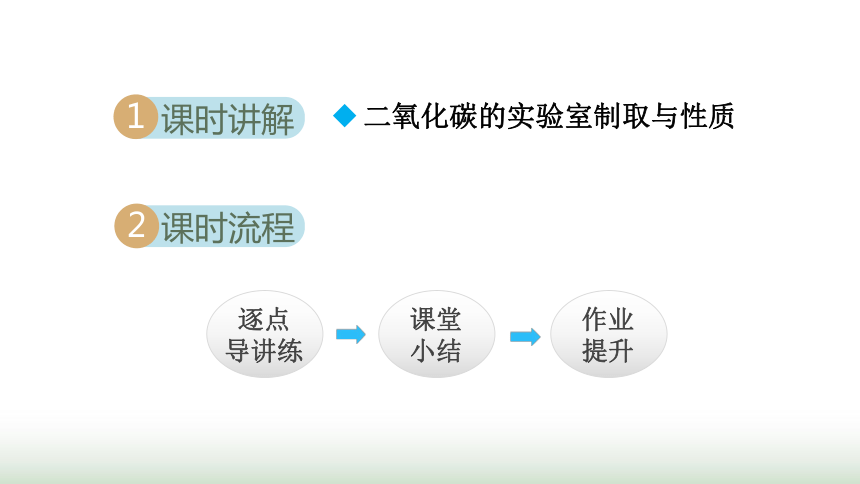 1 课时讲解

◆ 二氧化碳的实验室制取与性质

2 课时流程

逐点导讲练

课堂小结

作业提升